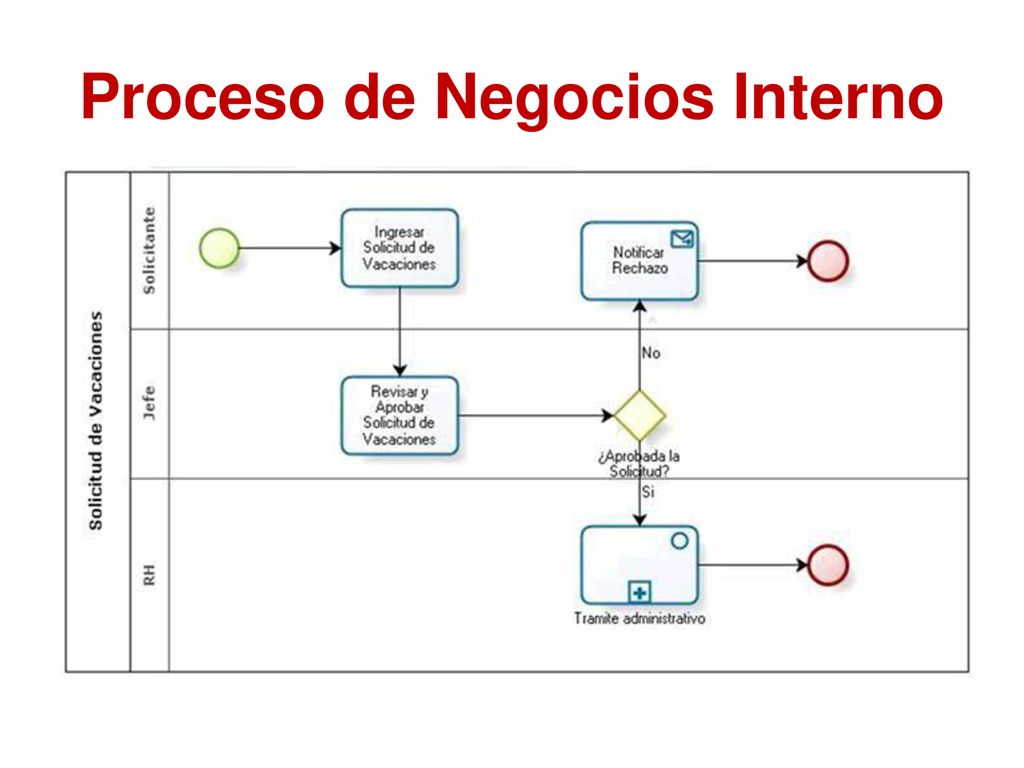 Proceso de Negocios Interno

Solicitud de Vacaciones

Solicitante

Jefe

RH

Ingresar Solicitud de Vacaciones

Notificar Rechazo

No

Revisar y Aprobar Solicitud de Vacaciones

¿Aprobada la Solicitud?

Si

Tramite administrativo